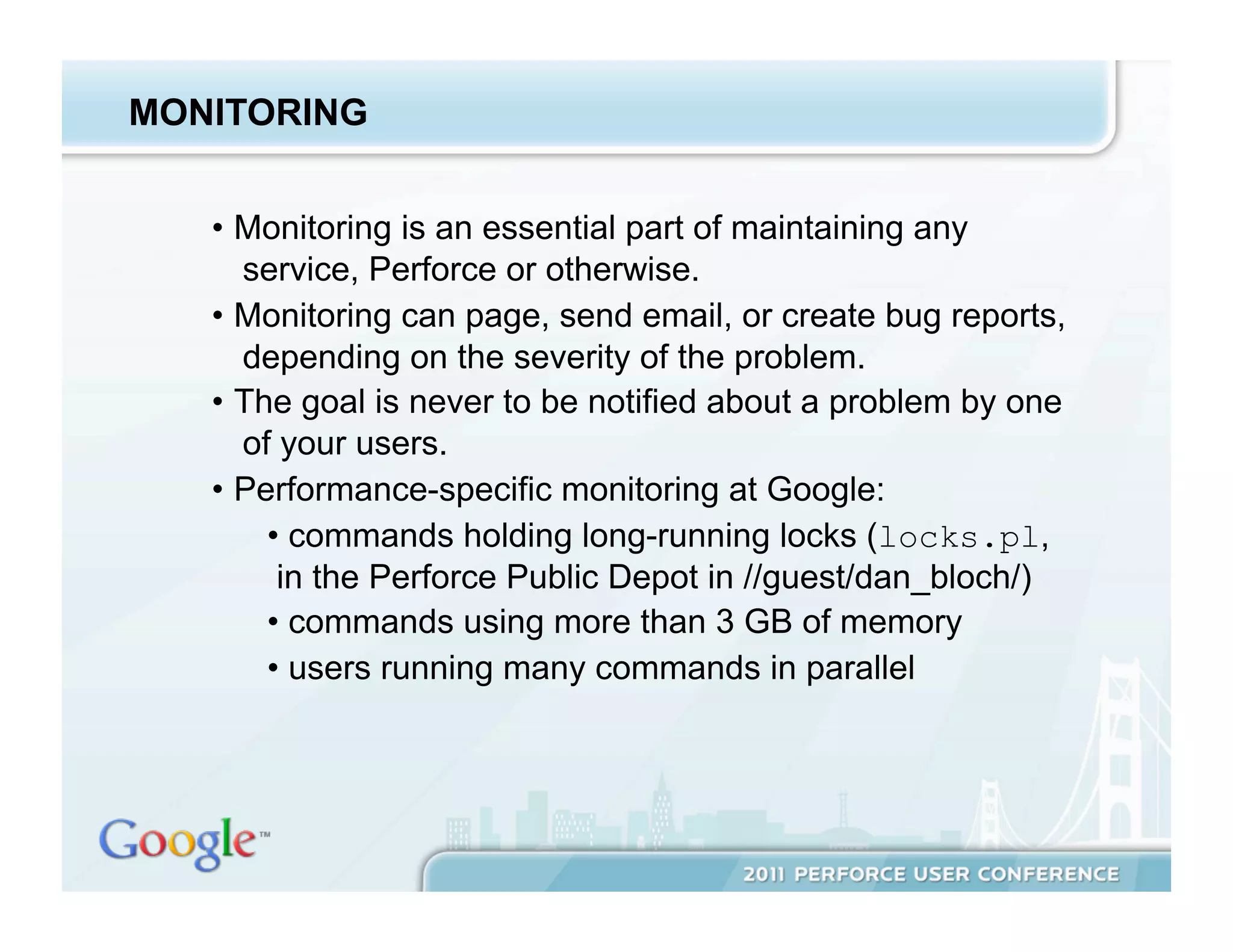 MONITORING

• Monitoring is an essential part of maintaining any service, Perforce or otherwise.

• Monitoring can page, send email, or create bug reports, depending on the severity of the problem.

• The goal is never to be notified about a problem by one of your users.

• Performance-specific monitoring at Google:

• commands holding long-running locks (locks.pl, in the Perforce Public Depot in //guest/dan_bloch/)

• commands using more than 3 GB of memory

• users running many commands in parallel

Google™

2011 PERFORCE USER CONFERENCE